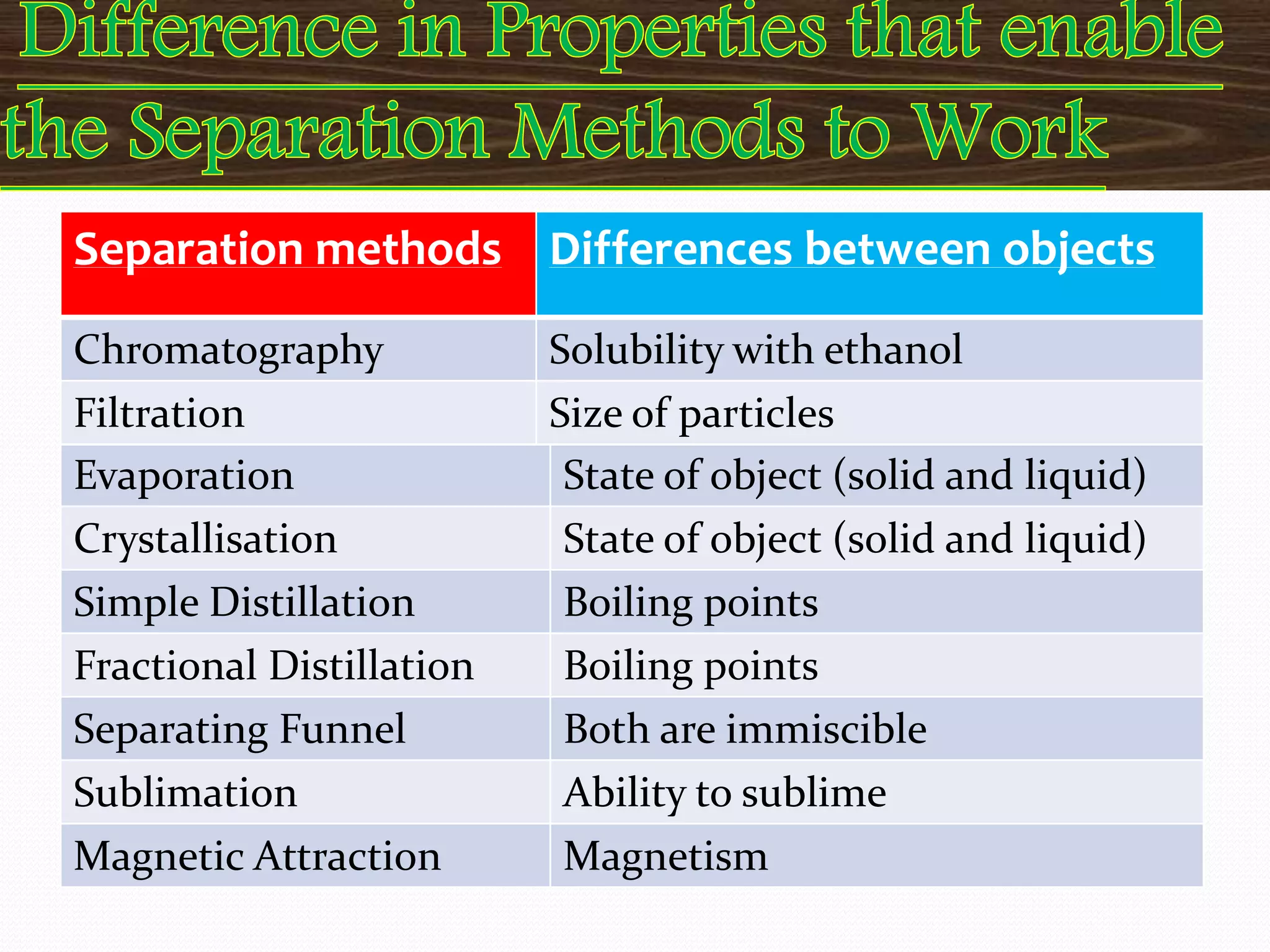 Difference in Properties that enable the Separation Methods to Work

| Separation methods | Differences between objects |
|---|---|
| Chromatography | Solubility with ethanol |
| Filtration | Size of particles |
| Evaporation | State of object (solid and liquid) |
| Crystallisation | State of object (solid and liquid) |
| Simple Distillation | Boiling points |
| Fractional Distillation | Boiling points |
| Separating Funnel | Both are immiscible |
| Sublimation | Ability to sublime |
| Magnetic Attraction | Magnetism |